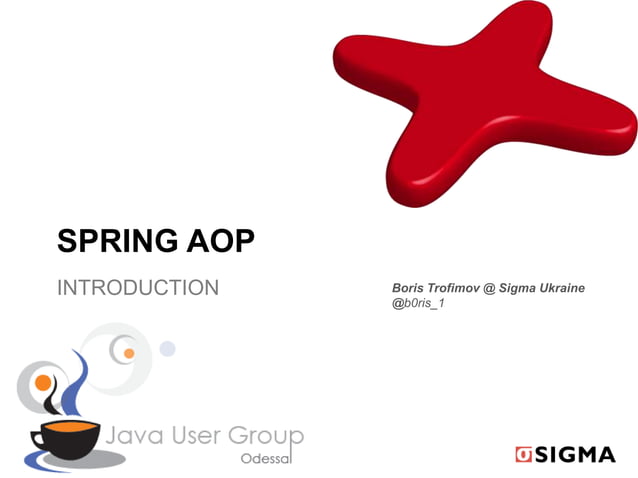 SPRING AOP

INTRODUCTION

Boris Trofimov @ Sigma Ukraine
@b0ris_1

Java User Group
Odessa

SIGMA